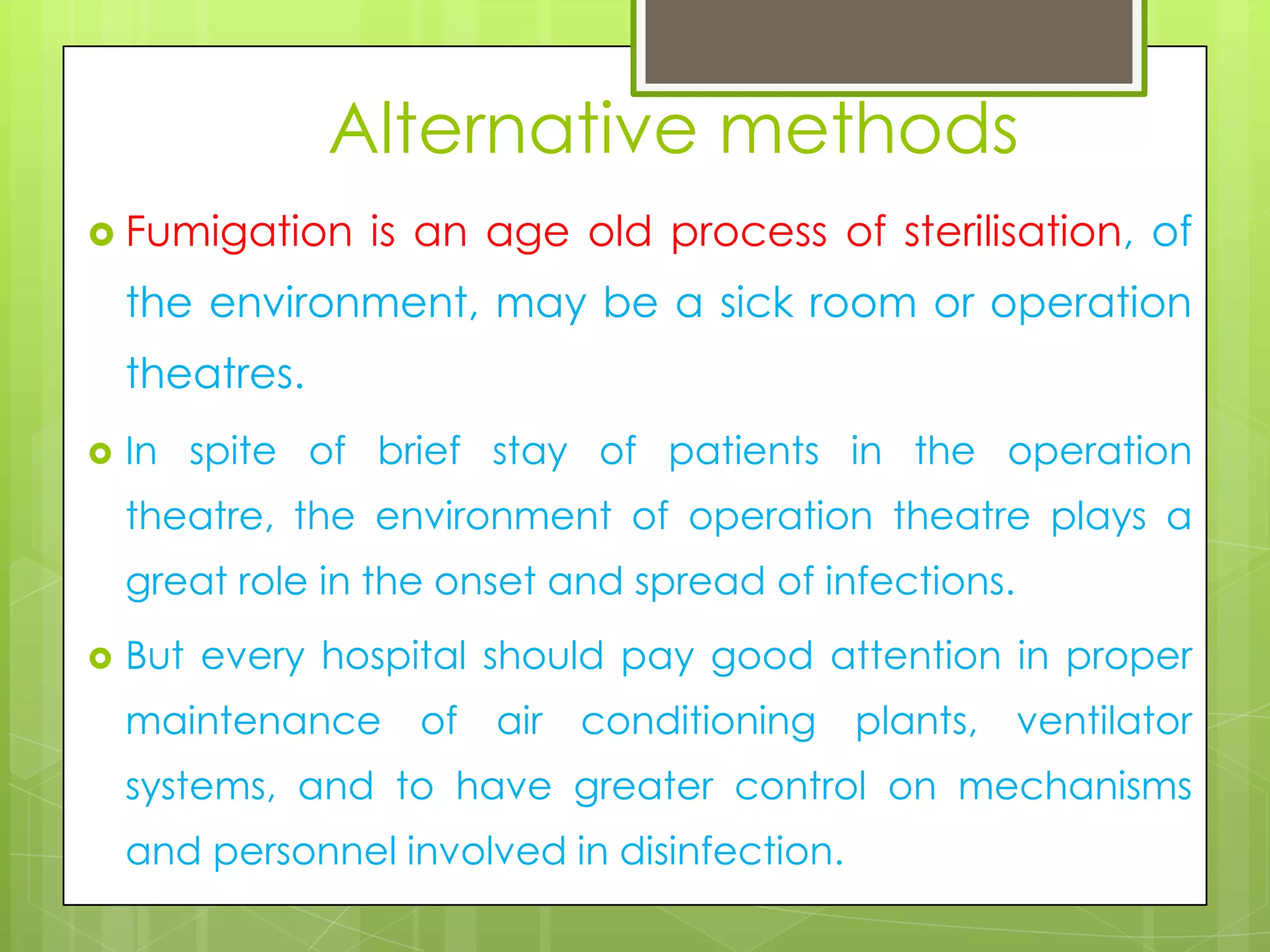 Alternative methods

Fumigation is an age old process of sterilisation, of the environment, may be a sick room or operation theatres.

In spite of brief stay of patients in the operation theatre, the environment of operation theatre plays a great role in the onset and spread of infections.

But every hospital should pay good attention in proper maintenance of air conditioning plants, ventilator systems, and to have greater control on mechanisms and personnel involved in disinfection.